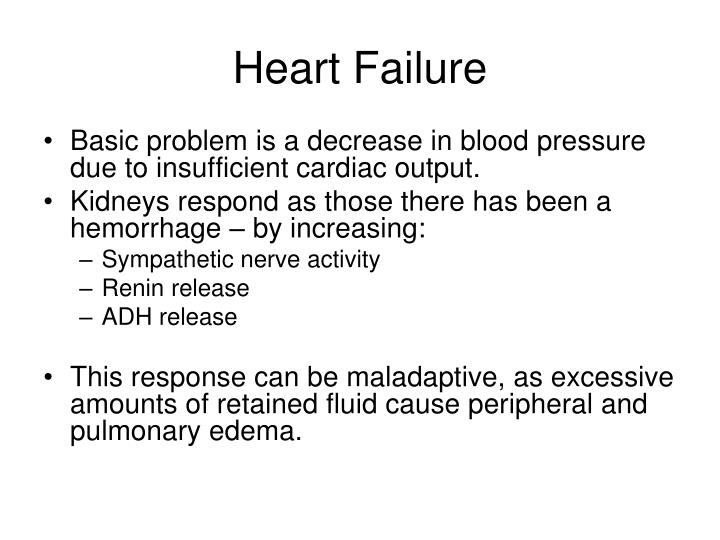 Heart Failure

• Basic problem is a decrease in blood pressure due to insufficient cardiac output.
• Kidneys respond as those there has been a hemorrhage – by increasing:
  – Sympathetic nerve activity
  – Renin release
  – ADH release

• This response can be maladaptive, as excessive amounts of retained fluid cause peripheral and pulmonary edema.